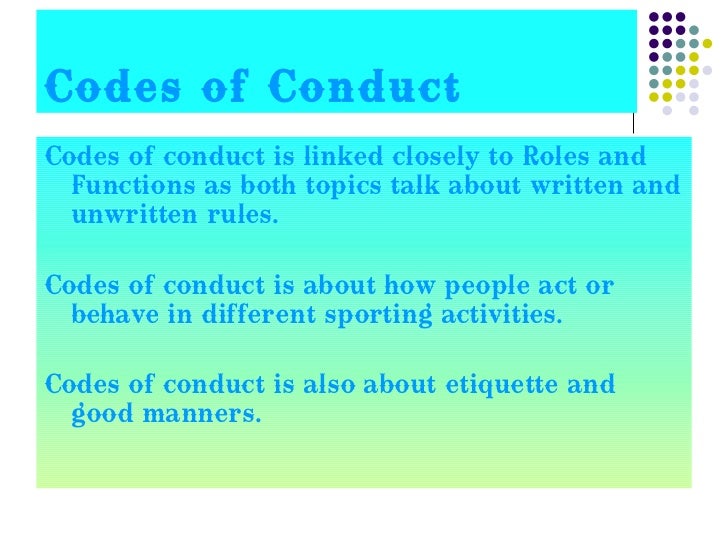 Codes of Conduct

Codes of conduct is linked closely to Roles and Functions as both topics talk about written and unwritten rules.

Codes of conduct is about how people act or behave in different sporting activities.

Codes of conduct is also about etiquette and good manners.